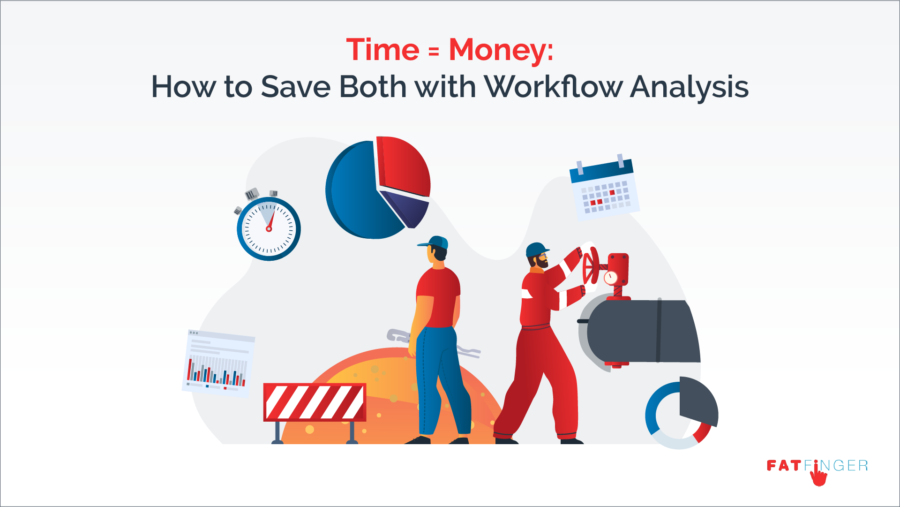 Time = Money:
How to Save Both with Workflow Analysis

FATFINGER